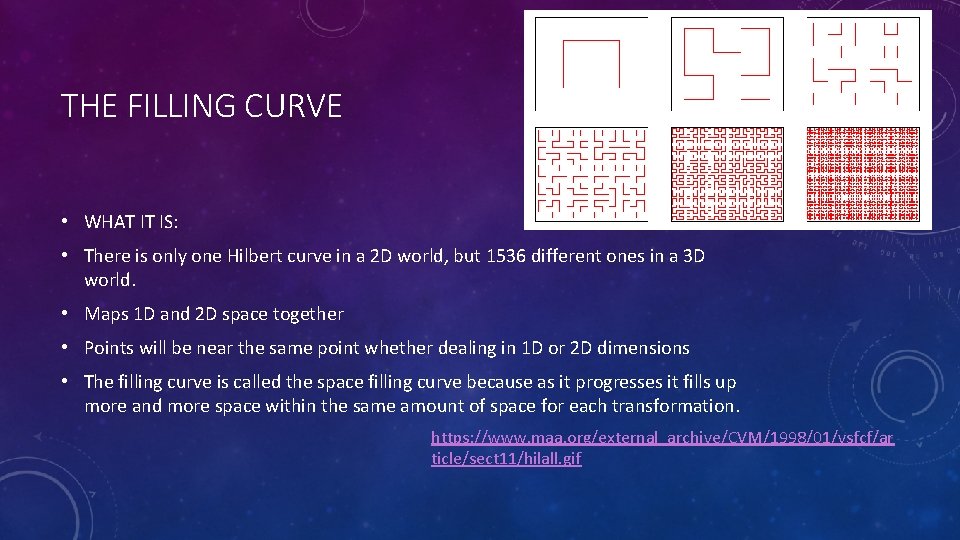 THE FILLING CURVE

• WHAT IT IS:

• There is only one Hilbert curve in a 2D world, but 1536 different ones in a 3D world.

• Maps 1D and 2D space together

• Points will be near the same point whether dealing in 1D or 2D dimensions

• The filling curve is called the space filling curve because as it progresses it fills up more and more space within the same amount of space for each transformation.

https://www.maa.org/external_archive/CVM/1998/01/vsfcf/article/sect11/hilall.gif